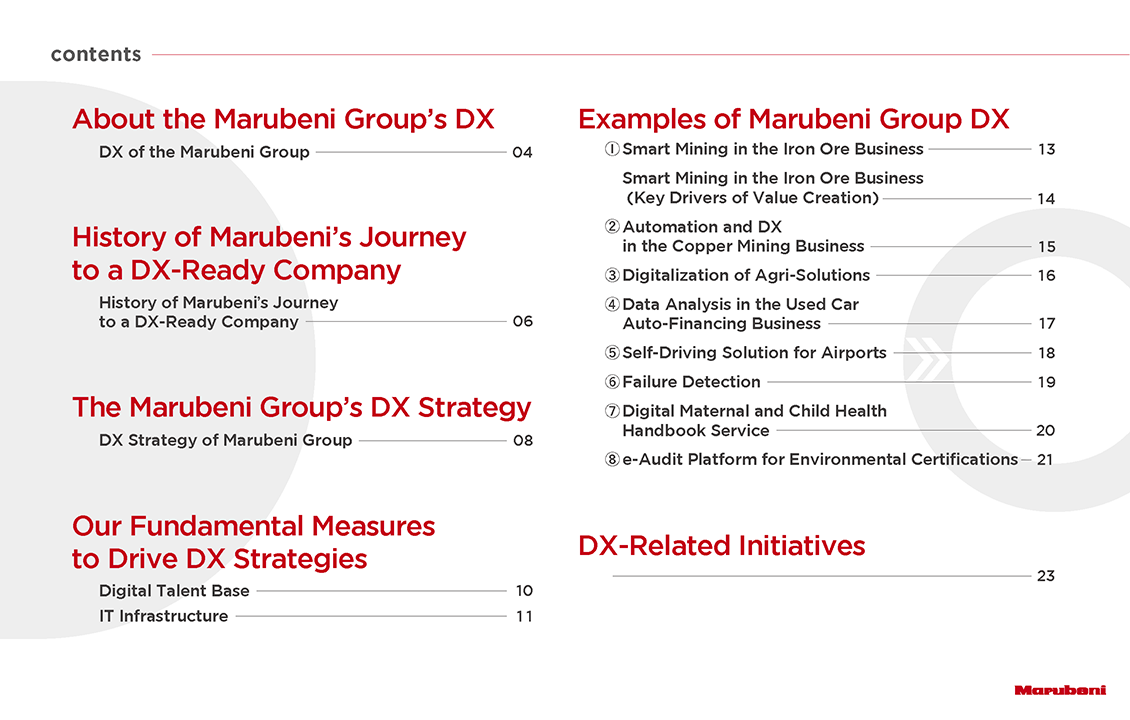 contents

About the Marubeni Group's DX

DX of the Marubeni Group 04

History of Marubeni's Journey to a DX-Ready Company

History of Marubeni's Journey to a DX-Ready Company 06

The Marubeni Group's DX Strategy

DX Strategy of Marubeni Group 08

Our Fundamental Measures to Drive DX Strategies

Digital Talent Base 10

IT Infrastructure 11

Examples of Marubeni Group DX

① Smart Mining in the Iron Ore Business 13

Smart Mining in the Iron Ore Business (Key Drivers of Value Creation) 14

② Automation and DX in the Copper Mining Business 15

③ Digitalization of Agri-Solutions 16

④ Data Analysis in the Used Car Auto-Financing Business 17

⑤ Self-Driving Solution for Airports 18

⑥ Failure Detection 19

⑦ Digital Maternal and Child Health Handbook Service 20

⑧ e-Audit Platform for Environmental Certifications 21

DX-Related Initiatives

23

Marubeni